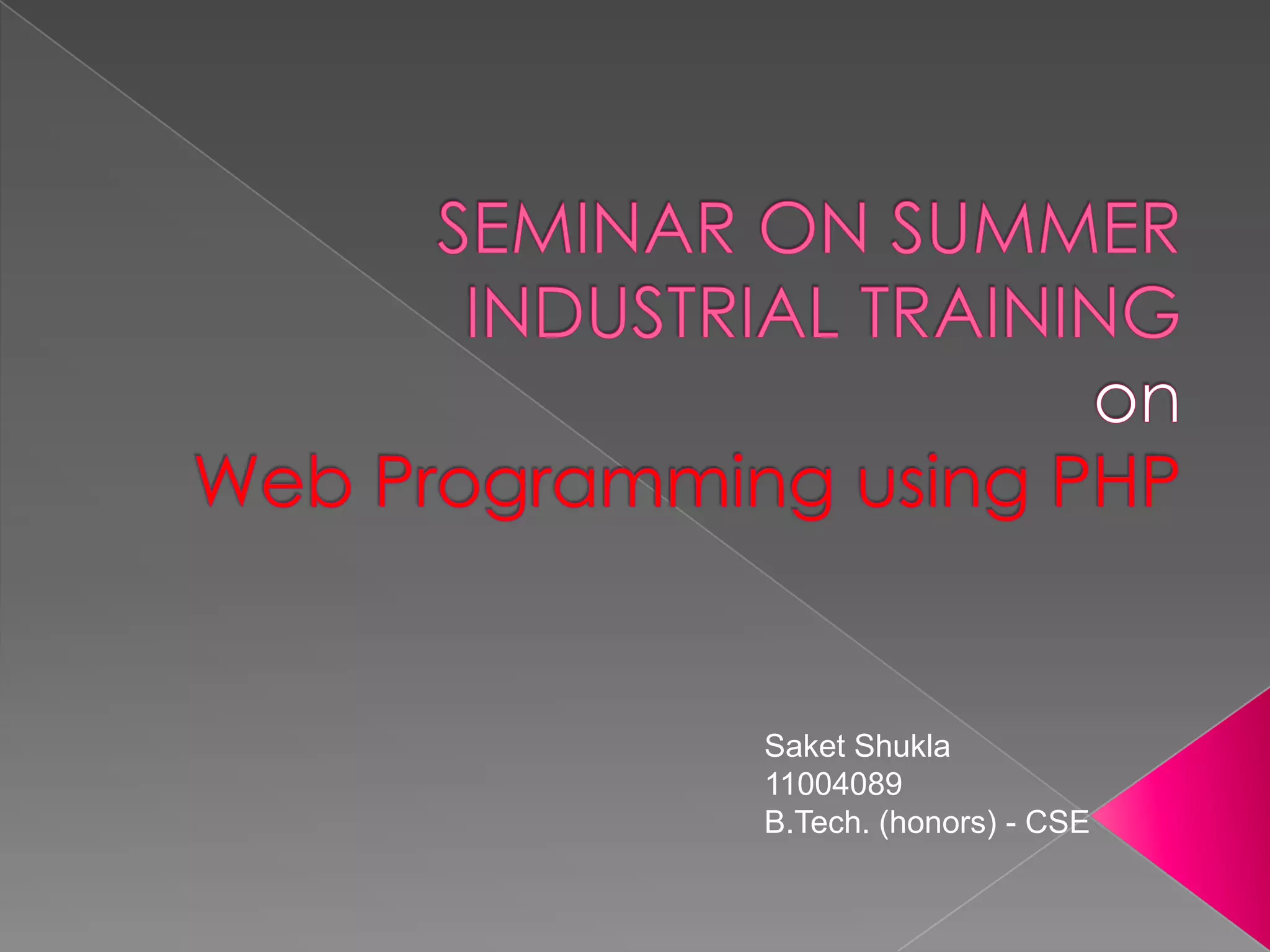 SEMINAR ON SUMMER INDUSTRIAL TRAINING
on
Web Programming using PHP

Saket Shukla
11004089
B.Tech. (honors) - CSE